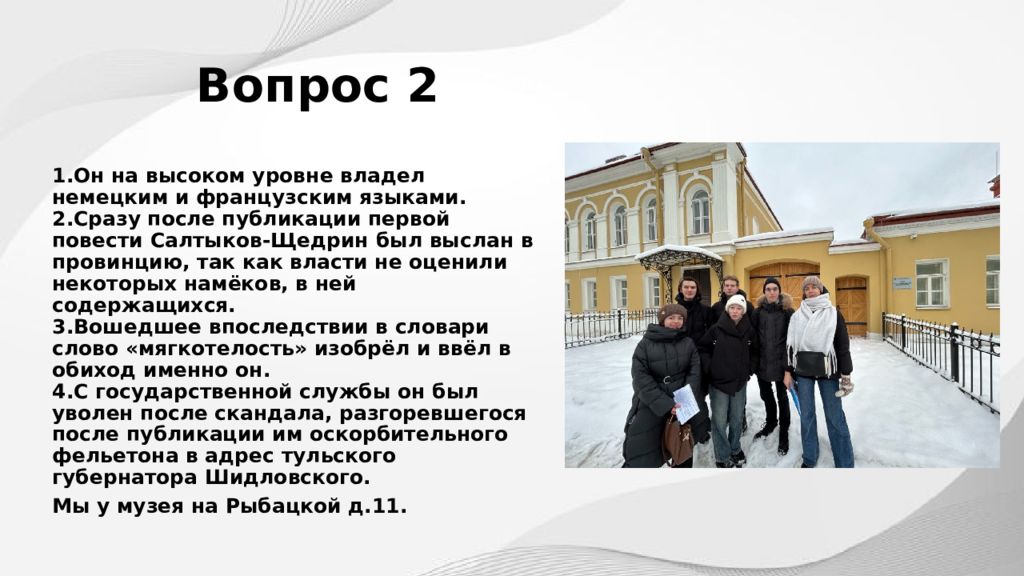 Вопрос 2

1.Он на высоком уровне владел немецким и французским языками.
2.Сразу после публикации первой повести Салтыков-Щедрин был выслан в провинцию, так как власти не оценили некоторых намёков, в ней содержащихся.
3.Вошедшее впоследствии в словари слово «мягкотелость» изобрёл и ввёл в обиход именно он.
4.С государственной службы он был уволен после скандала, разгоревшегося после публикации им оскорбительного фельетона в адрес тульского губернатора Шидловского.

Мы у музея на Рыбацкой д.11.